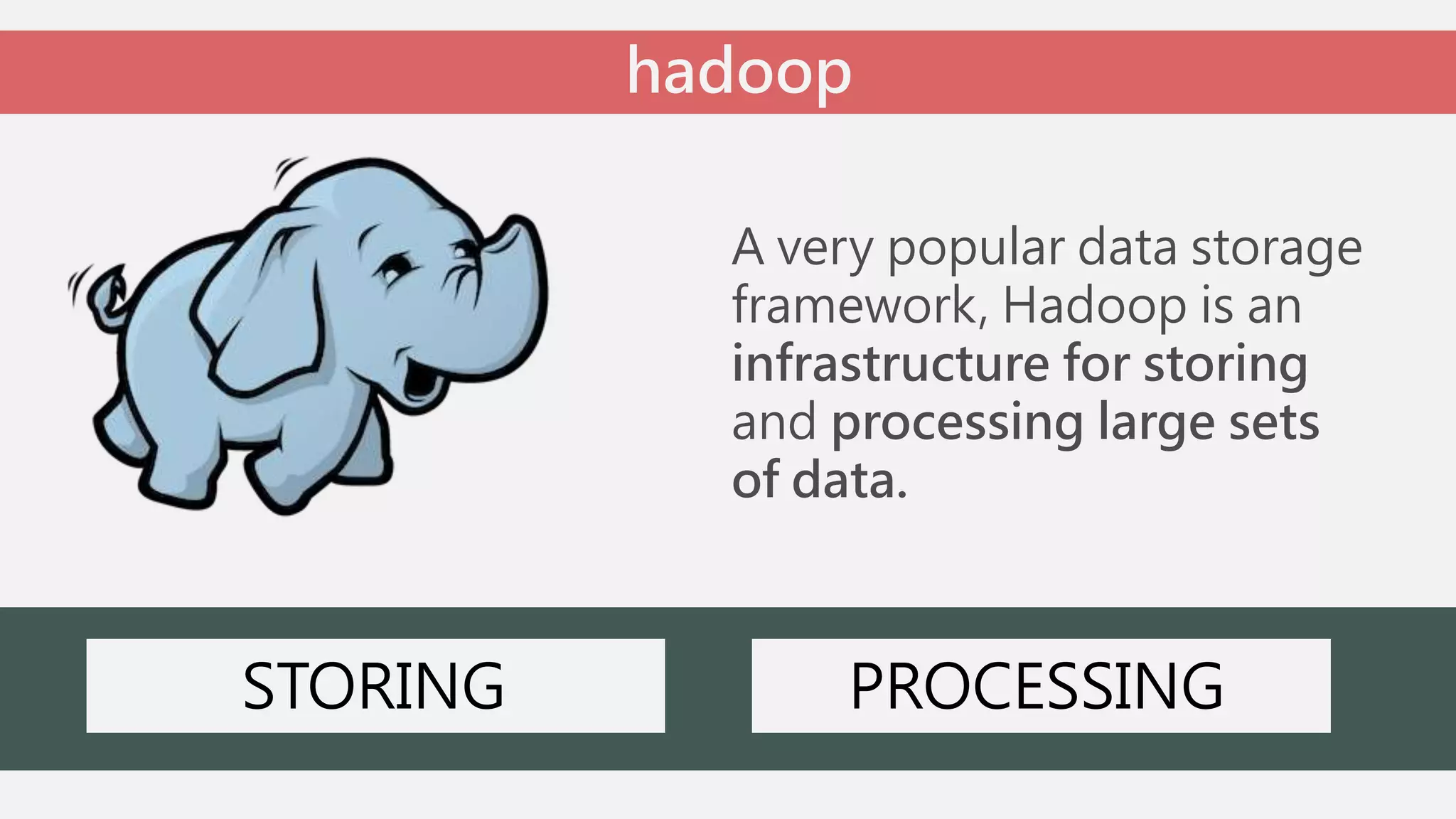 hadoop

A very popular data storage framework, Hadoop is an infrastructure for storing and processing large sets of data.

STORING

PROCESSING